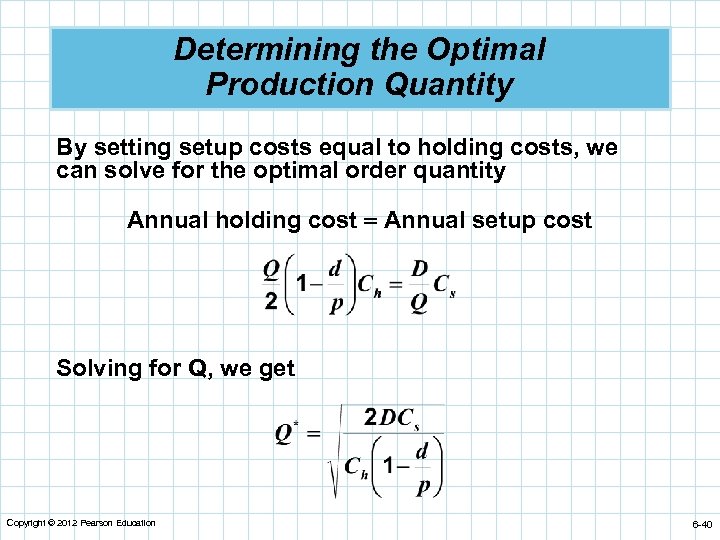 Determining the Optimal Production Quantity

By setting setup costs equal to holding costs, we can solve for the optimal order quantity

Annual holding cost = Annual setup cost

$\frac{Q}{2}\left(1-\frac{d}{p}\right)C_h = \frac{D}{Q}C_s$

Solving for Q, we get

$Q^* = \sqrt{\frac{2DC_s}{C_h\left(1-\frac{d}{p}\right)}}$

Copyright © 2012 Pearson Education

6-40